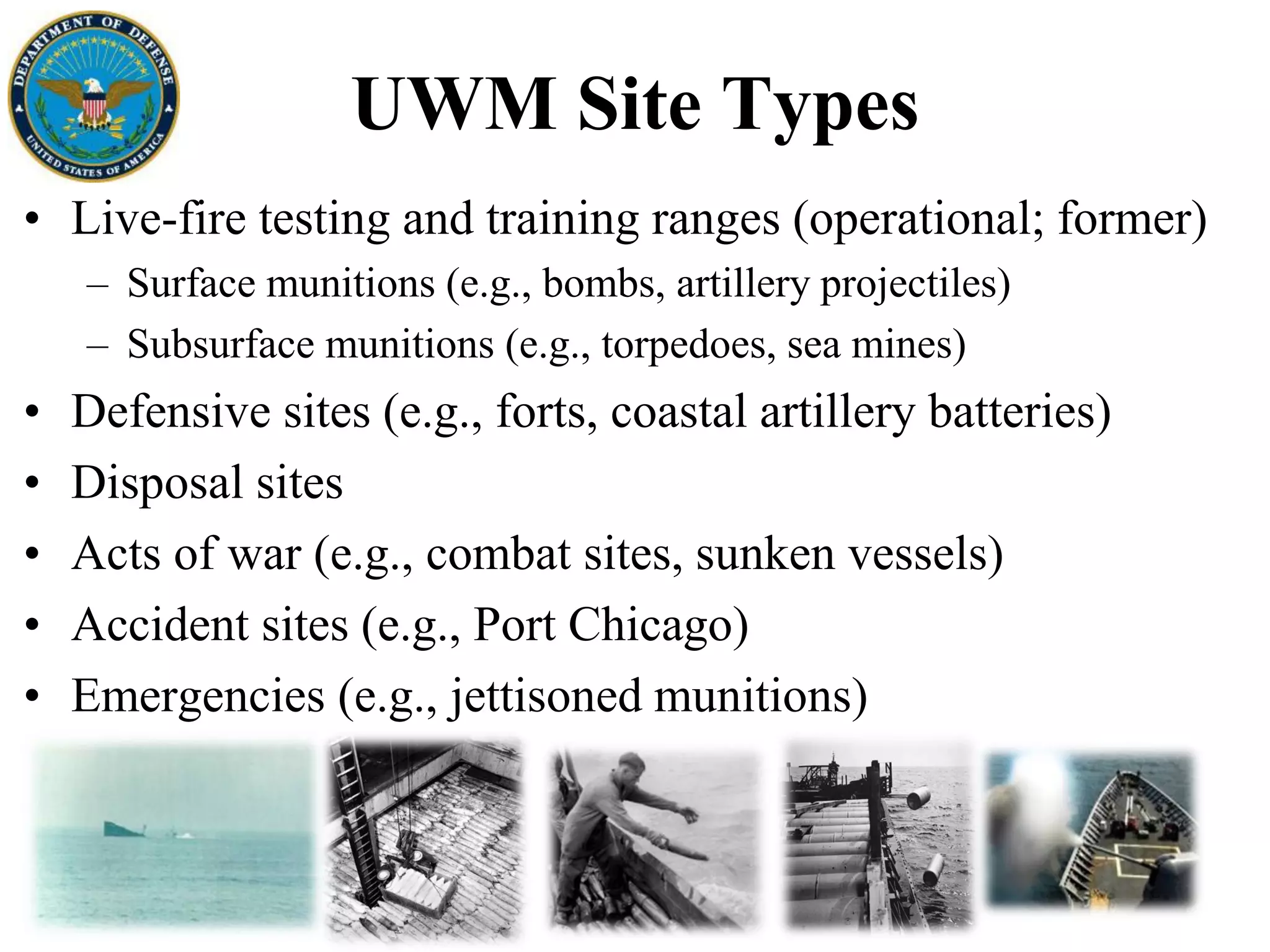 DEPARTMENT OF DEFENSE
UNITED STATES OF AMERICA

UWM Site Types

• Live-fire testing and training ranges (operational; former)
  – Surface munitions (e.g., bombs, artillery projectiles)
  – Subsurface munitions (e.g., torpedoes, sea mines)
• Defensive sites (e.g., forts, coastal artillery batteries)
• Disposal sites
• Acts of war (e.g., combat sites, sunken vessels)
• Accident sites (e.g., Port Chicago)
• Emergencies (e.g., jettisoned munitions)